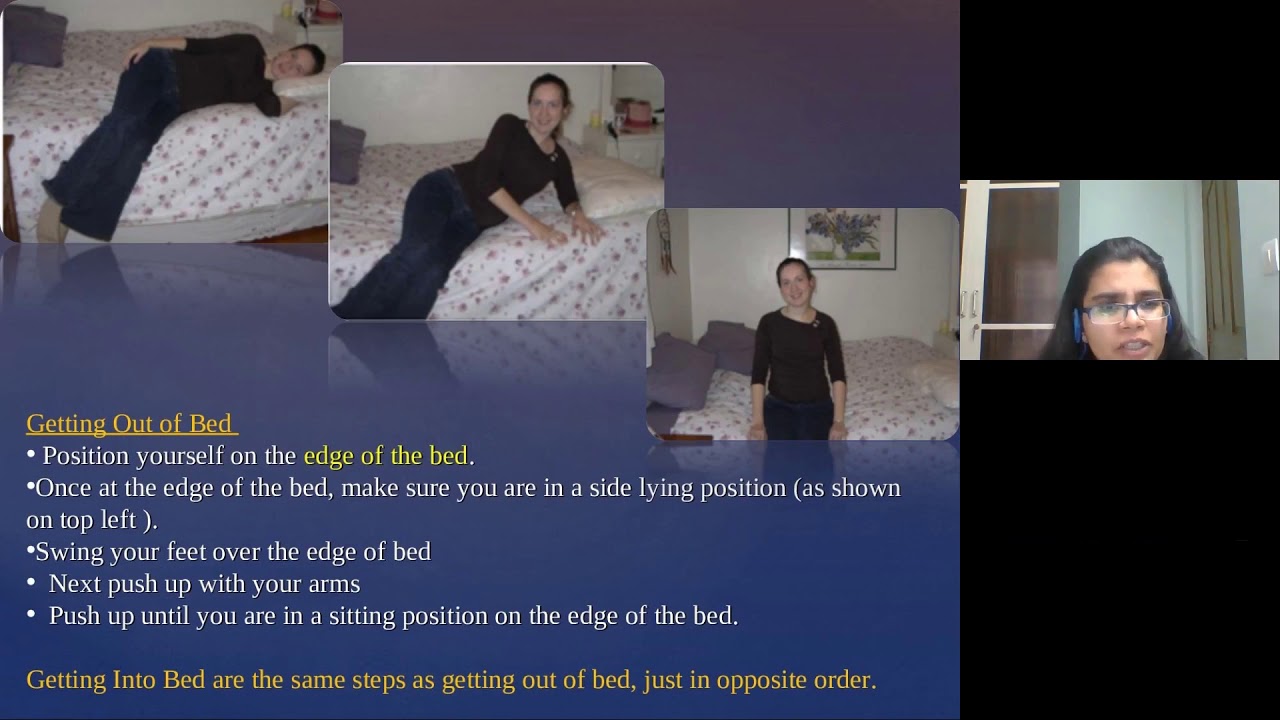 Getting Out of Bed
• Position yourself on the edge of the bed.
•Once at the edge of the bed, make sure you are in a side lying position (as shown on top left ).
•Swing your feet over the edge of bed
• Next push up with your arms
• Push up until you are in a sitting position on the edge of the bed.

Getting Into Bed are the same steps as getting out of bed, just in opposite order.